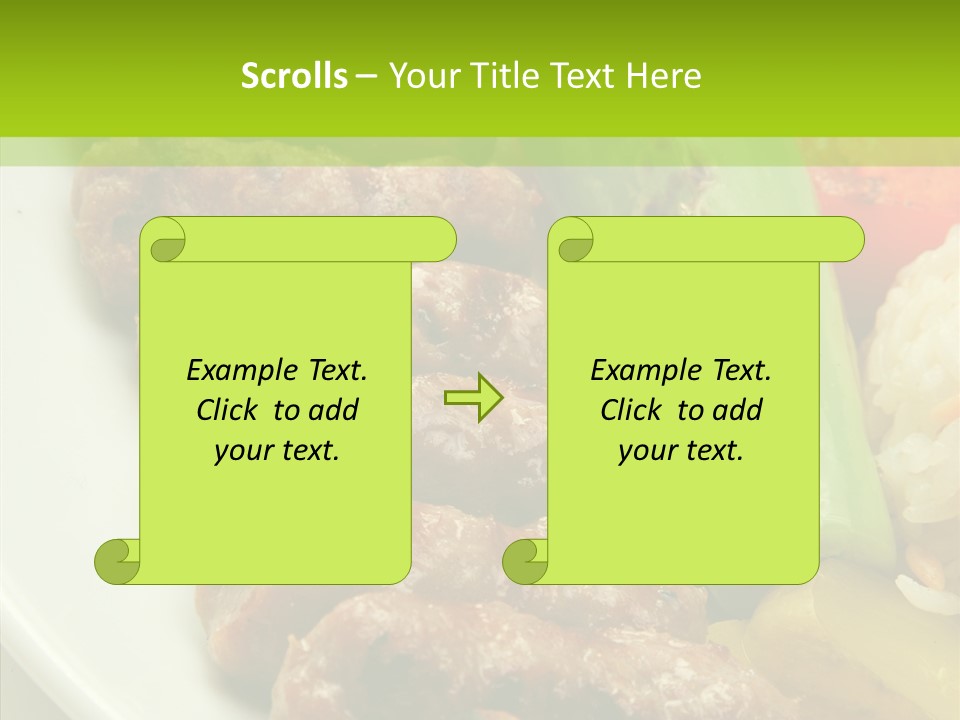 Scrolls – Your Title Text Here

Example Text. Click to add your text.

Example Text. Click to add your text.